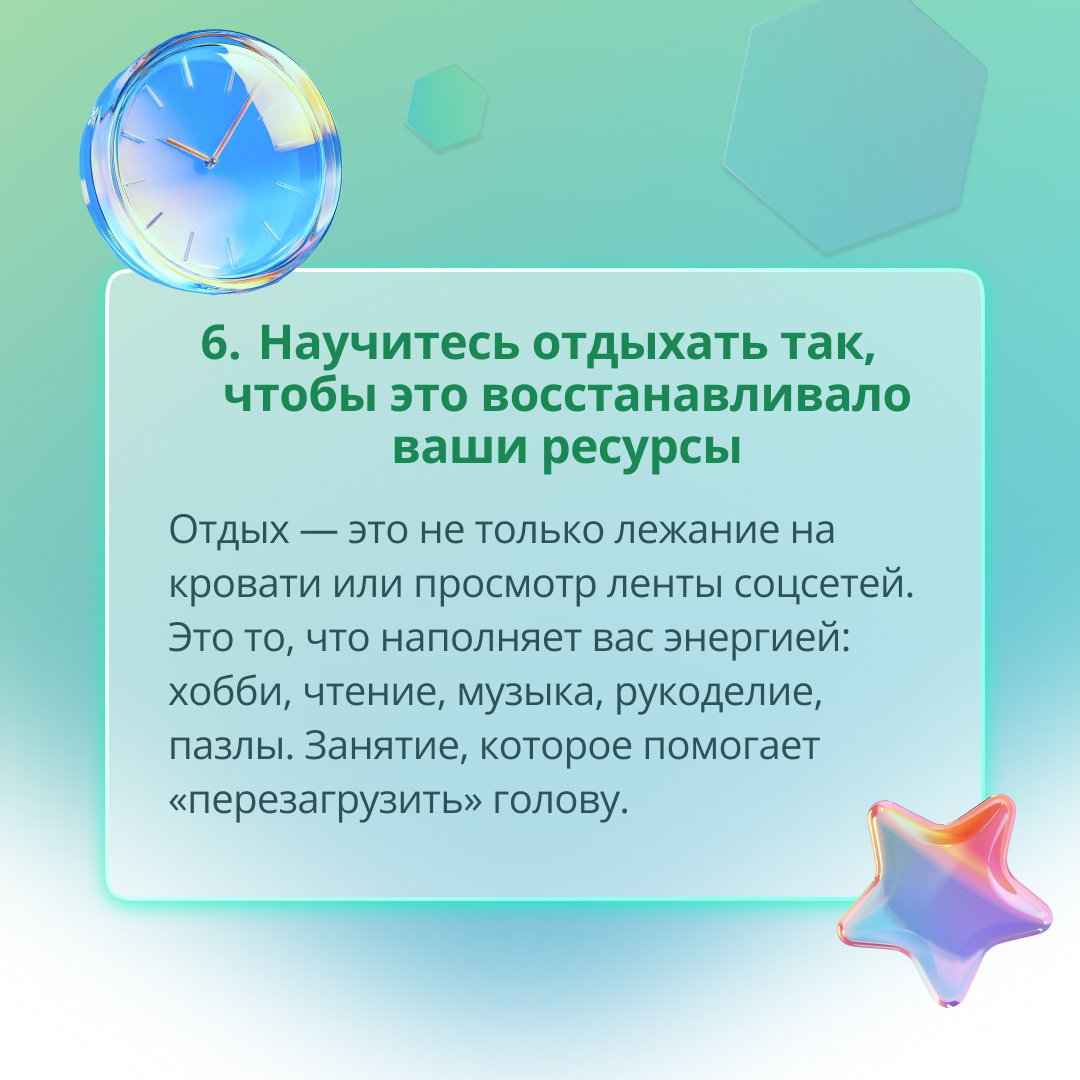 6. Научитесь отдыхать так, чтобы это восстанавливало ваши ресурсы

Отдых — это не только лежание на кровати или просмотр ленты соцсетей. Это то, что наполняет вас энергией: хобби, чтение, музыка, рукоделие, пазлы. Занятие, которое помогает «перезагрузить» голову.